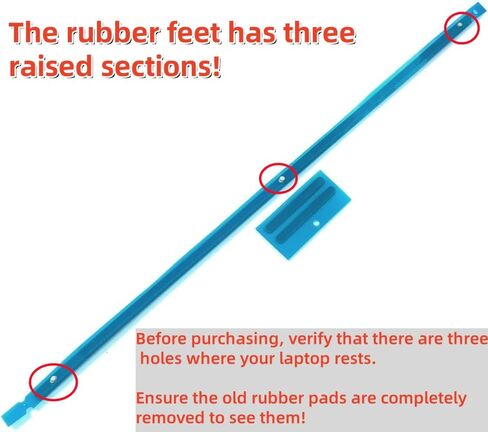 The rubber feet has three raised sections!

Before purchasing, verify that there are three holes where your laptop rests.

Ensure the old rubber pads are completely removed to see them!